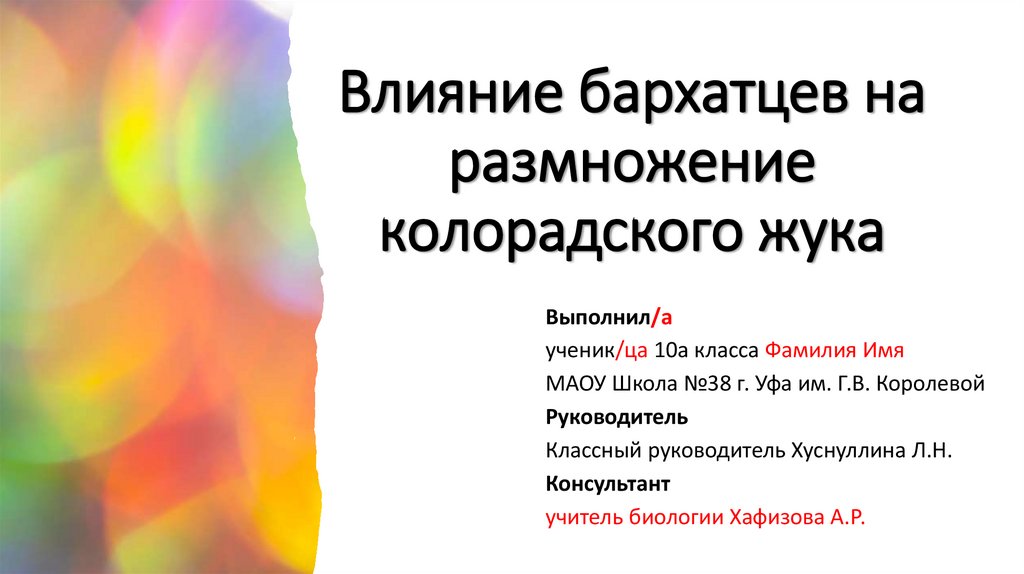 Влияние бархатцев на размножение колорадского жука

Выполнил/а

ученик/ца 10а класса Фамилия Имя

МАОУ Школа №38 г. Уфа им. Г.В. Королевой

Руководитель

Классный руководитель Хуснуллина Л.Н.

Консультант

учитель биологии Хафизова А.Р.